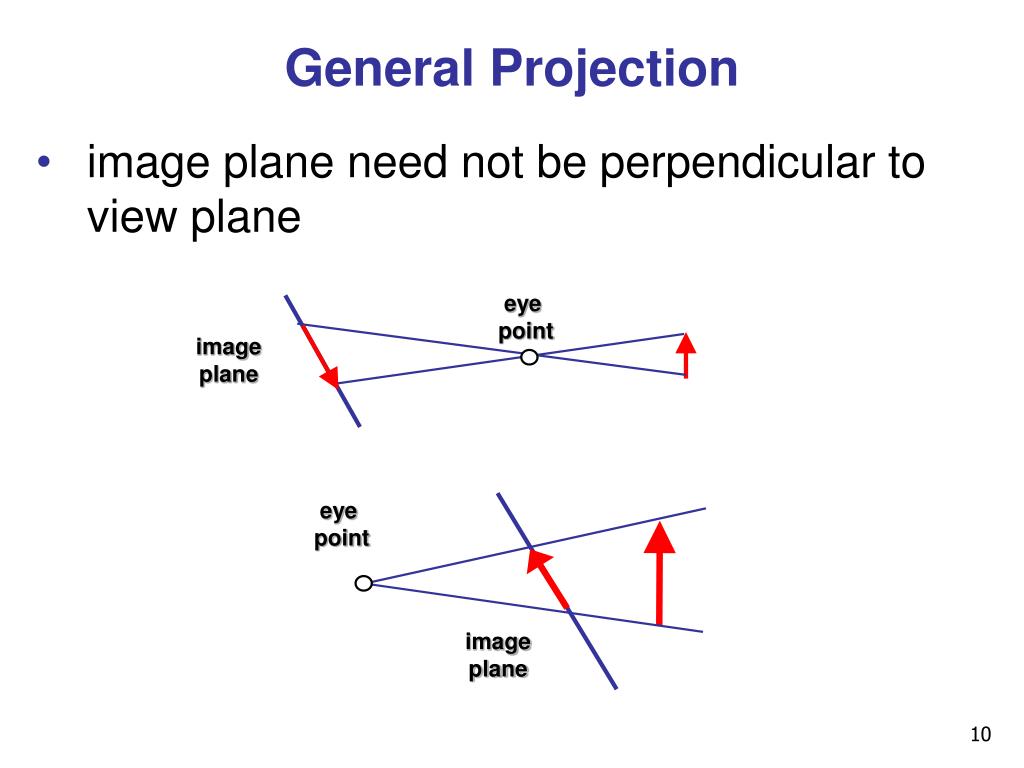 General Projection

• image plane need not be perpendicular to view plane

image plane

eye point

eye point

image plane

10